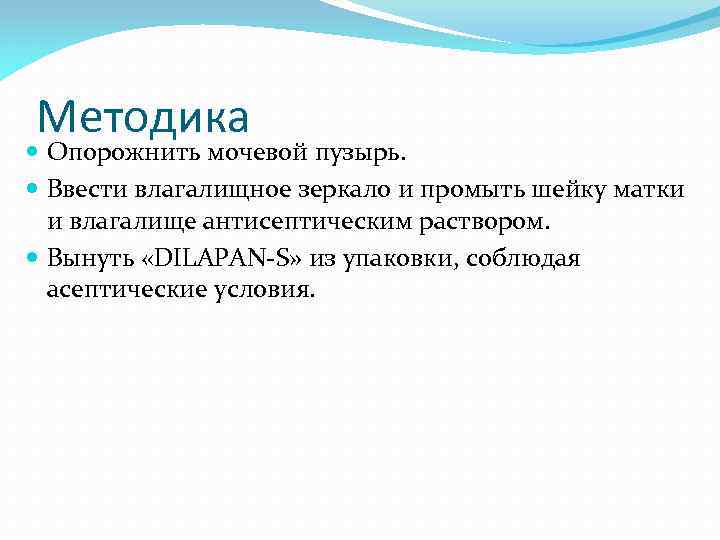 Методика

Опорожнить мочевой пузырь.

Ввести влагалищное зеркало и промыть шейку матки и влагалище антисептическим раствором.

Вынуть «DILAPAN-S» из упаковки, соблюдая асептические условия.